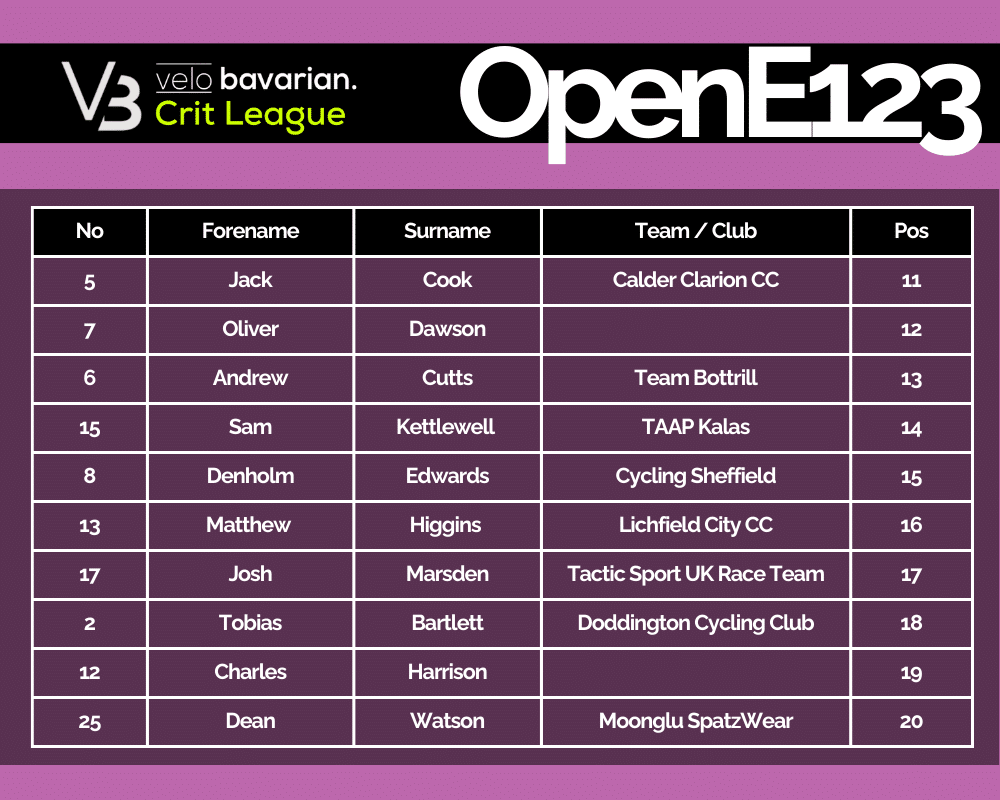 V3 velo bavarian. Crit League

OpenE123

| No | Forename | Surname | Team / Club | Pos |
|---|---|---|---|---|
| 5 | Jack | Cook | Calder Clarion CC | 11 |
| 7 | Oliver | Dawson | | 12 |
| 6 | Andrew | Cutts | Team Bottrill | 13 |
| 15 | Sam | Kettlewell | TAAP Kalas | 14 |
| 8 | Denholm | Edwards | Cycling Sheffield | 15 |
| 13 | Matthew | Higgins | Lichfield City CC | 16 |
| 17 | Josh | Marsden | Tactic Sport UK Race Team | 17 |
| 2 | Tobias | Bartlett | Doddington Cycling Club | 18 |
| 12 | Charles | Harrison | | 19 |
| 25 | Dean | Watson | Moonglu SpatzWear | 20 |